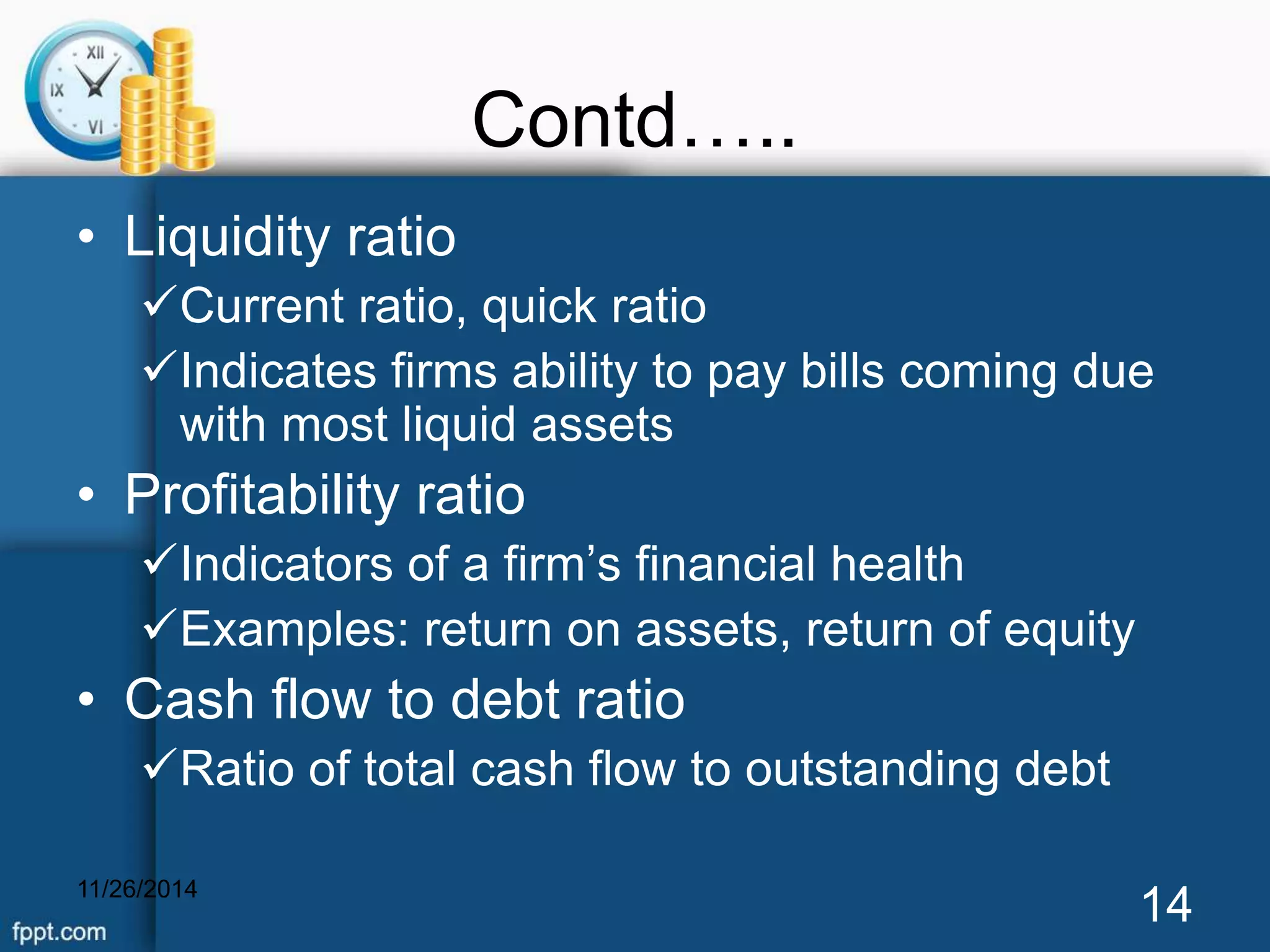 XII
IX
VI

Contd…..

• Liquidity ratio
✓Current ratio, quick ratio
✓Indicates firms ability to pay bills coming due with most liquid assets
• Profitability ratio
✓Indicators of a firm’s financial health
✓Examples: return on assets, return of equity
• Cash flow to debt ratio
✓Ratio of total cash flow to outstanding debt

11/26/2014

14

fppt.com